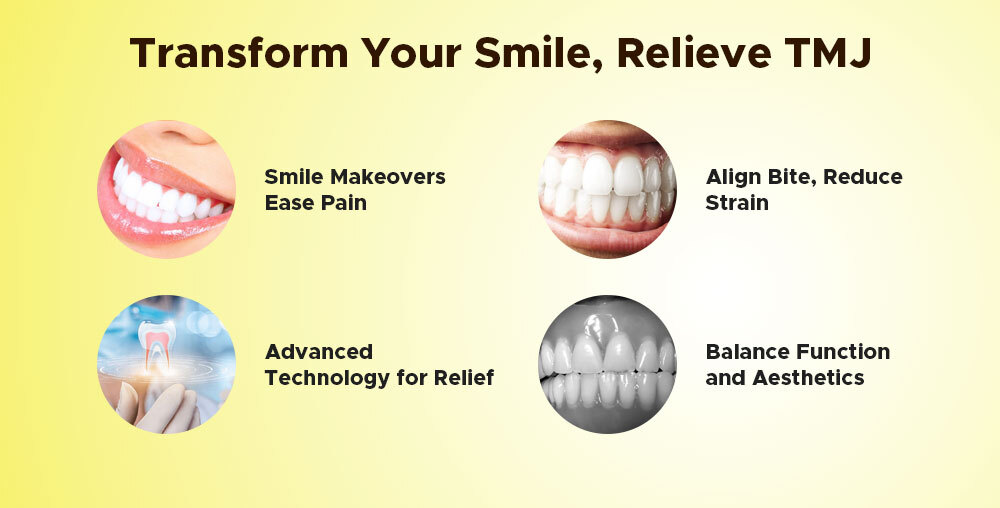 Transform Your Smile, Relieve TMJ

Smile Makeovers Ease Pain

Align Bite, Reduce Strain

Advanced Technology for Relief

Balance Function and Aesthetics